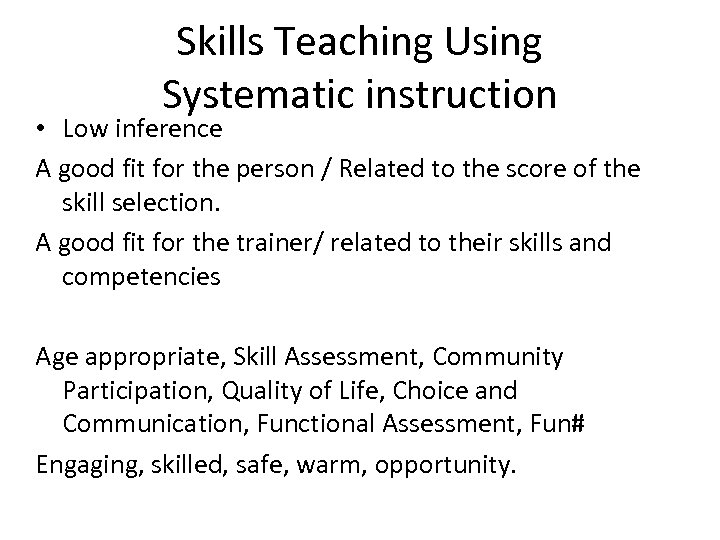 Skills Teaching Using Systematic instruction

• Low inference

A good fit for the person / Related to the score of the skill selection.

A good fit for the trainer/ related to their skills and competencies

Age appropriate, Skill Assessment, Community Participation, Quality of Life, Choice and Communication, Functional Assessment, Fun#

Engaging, skilled, safe, warm, opportunity.